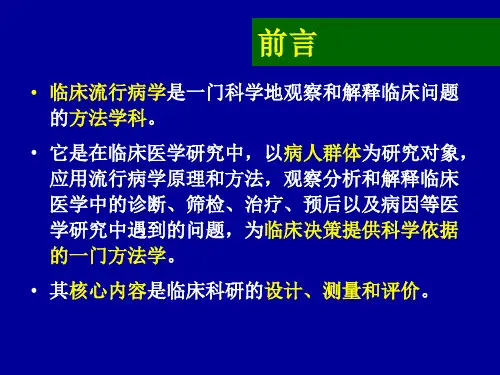 前言

• 临床流行病学是一门科学地观察和解释临床问题的方法学科。

• 它是在临床医学研究中，以病人群体为研究对象，应用流行病学原理和方法，观察分析和解释临床医学中的诊断、筛检、治疗、预后以及病因等医学研究中遇到的问题，为临床决策提供科学依据的一门方法学。

• 其核心内容是临床科研的设计、测量和评价。